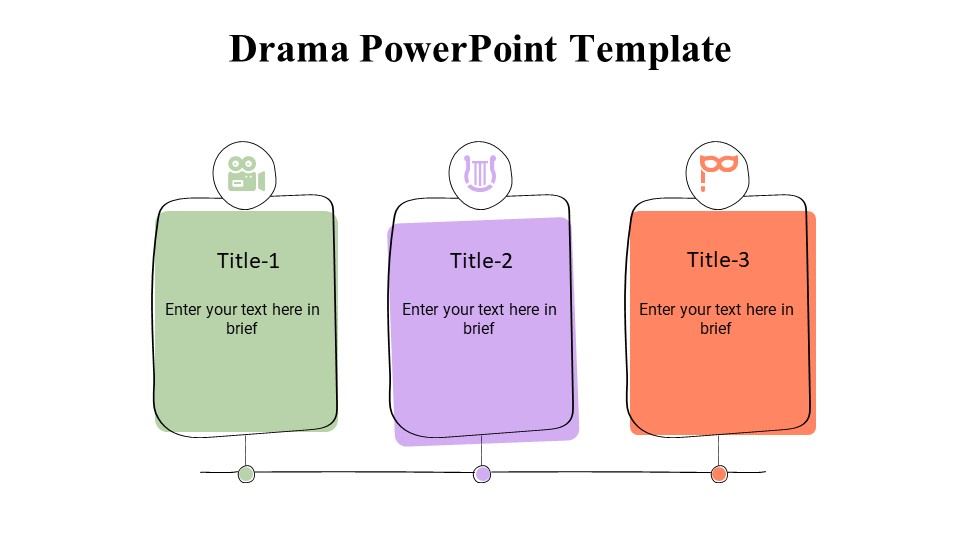 Drama PowerPoint Template

Title-1

Enter your text here in brief

Title-2

Enter your text here in brief

Title-3

Enter your text here in brief